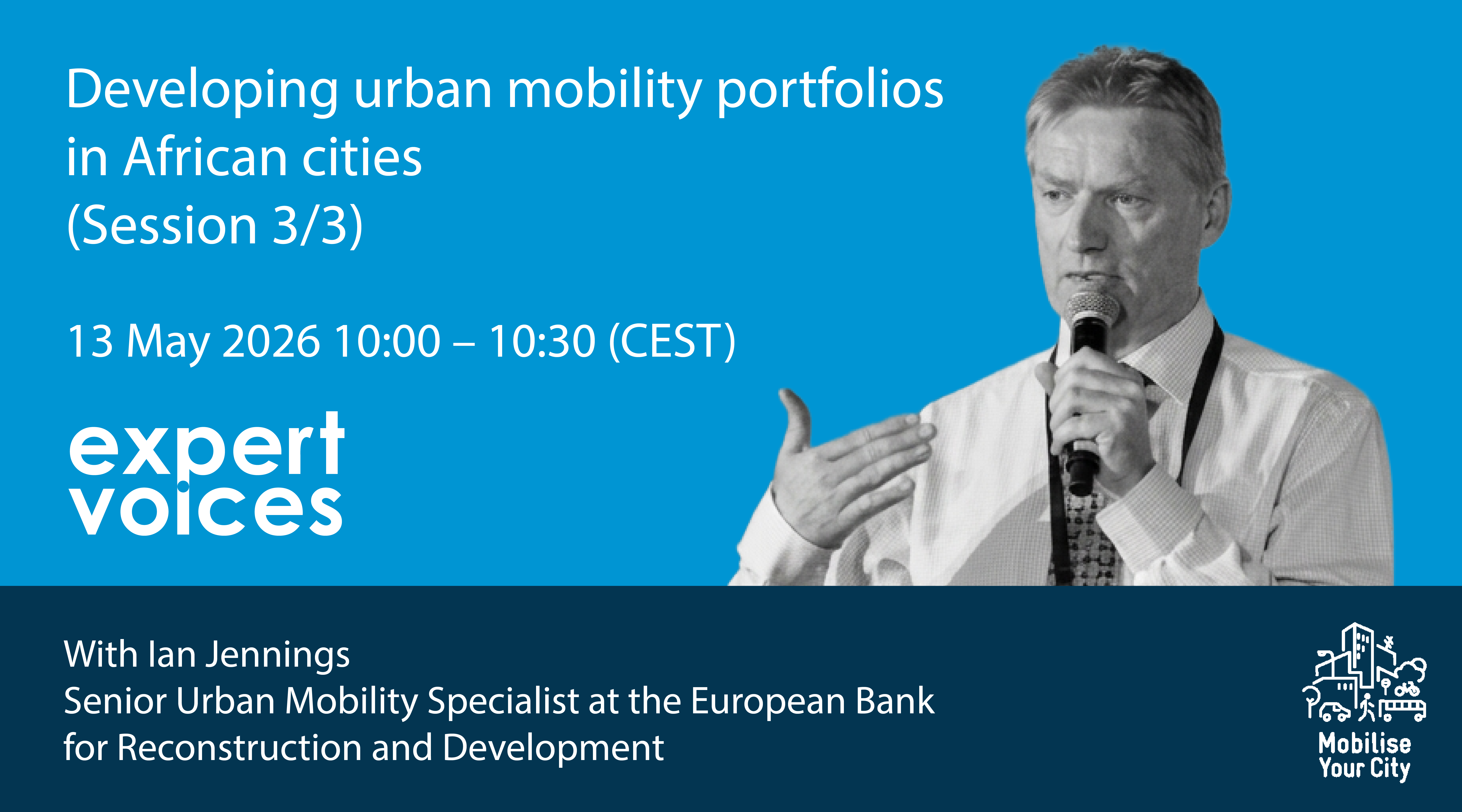 Developing urban mobility portfolios in African cities
(Session 3/3)

13 May 2026 10:00 – 10:30 (CEST)

expert voices

With Ian Jennings
Senior Urban Mobility Specialist at the European Bank for Reconstruction and Development

Mobilise Your City